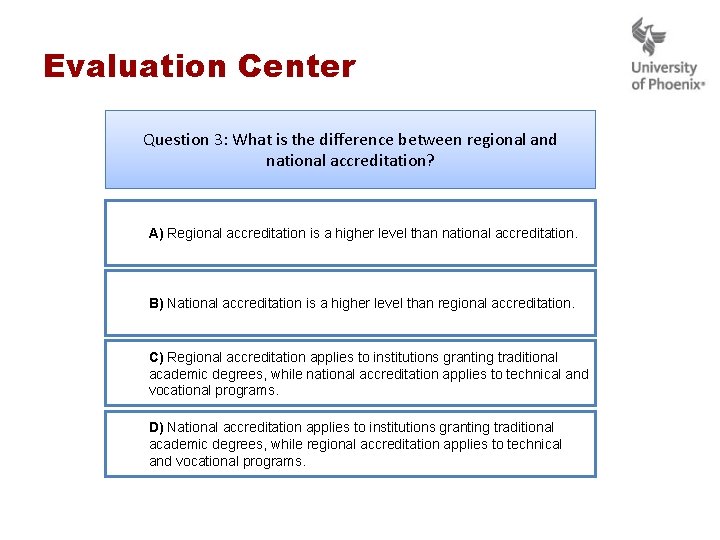 Evaluation Center

University of Phoenix®

Question 3: What is the difference between regional and national accreditation?

A) Regional accreditation is a higher level than national accreditation.

B) National accreditation is a higher level than regional accreditation.

C) Regional accreditation applies to institutions granting traditional academic degrees, while national accreditation applies to technical and vocational programs.

D) National accreditation applies to institutions granting traditional academic degrees, while regional accreditation applies to technical and vocational programs.